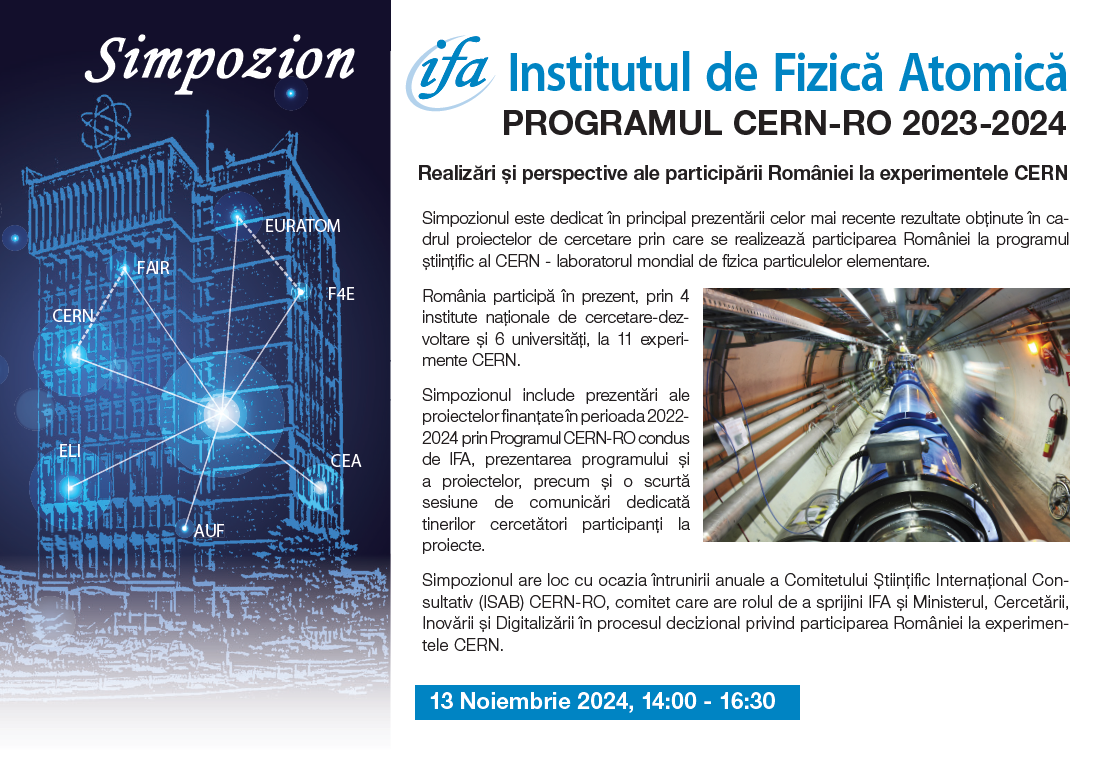 Simpozion

EURATOM

FAIR

F4E

CERN

ELI

CEA

AUF

ifa Institutul de Fizică Atomică

PROGRAMUL CERN-RO 2023-2024

Realizări și perspective ale participării României la experimentele CERN

Simpozionul este dedicat în principal prezentării celor mai recente rezultate obținute în cadrul proiectelor de cercetare prin care se realizează participarea României la programul științific al CERN - laboratorul mondial de fizica particulelor elementare.

România participă în prezent, prin 4 institute naționale de cercetare-dezvoltare și 6 universități, la 11 experimente CERN.

Simpozionul include prezentări ale proiectelor finanțate în perioada 2022-2024 prin Programul CERN-RO condus de IFA, prezentarea programului și a proiectelor, precum și o scurtă sesiune de comunicări dedicată tinerilor cercetători participanți la proiecte.

Simpozionul are loc cu ocazia întrunirii anuale a Comitetului Științific Internațional Consultativ (ISAB) CERN-RO, comitet care are rolul de a sprijini IFA și Ministerul, Cercetării, Inovării și Digitalizării în procesul decizional privind participarea României la experimentele CERN.

13 Noiembrie 2024, 14:00 - 16:30